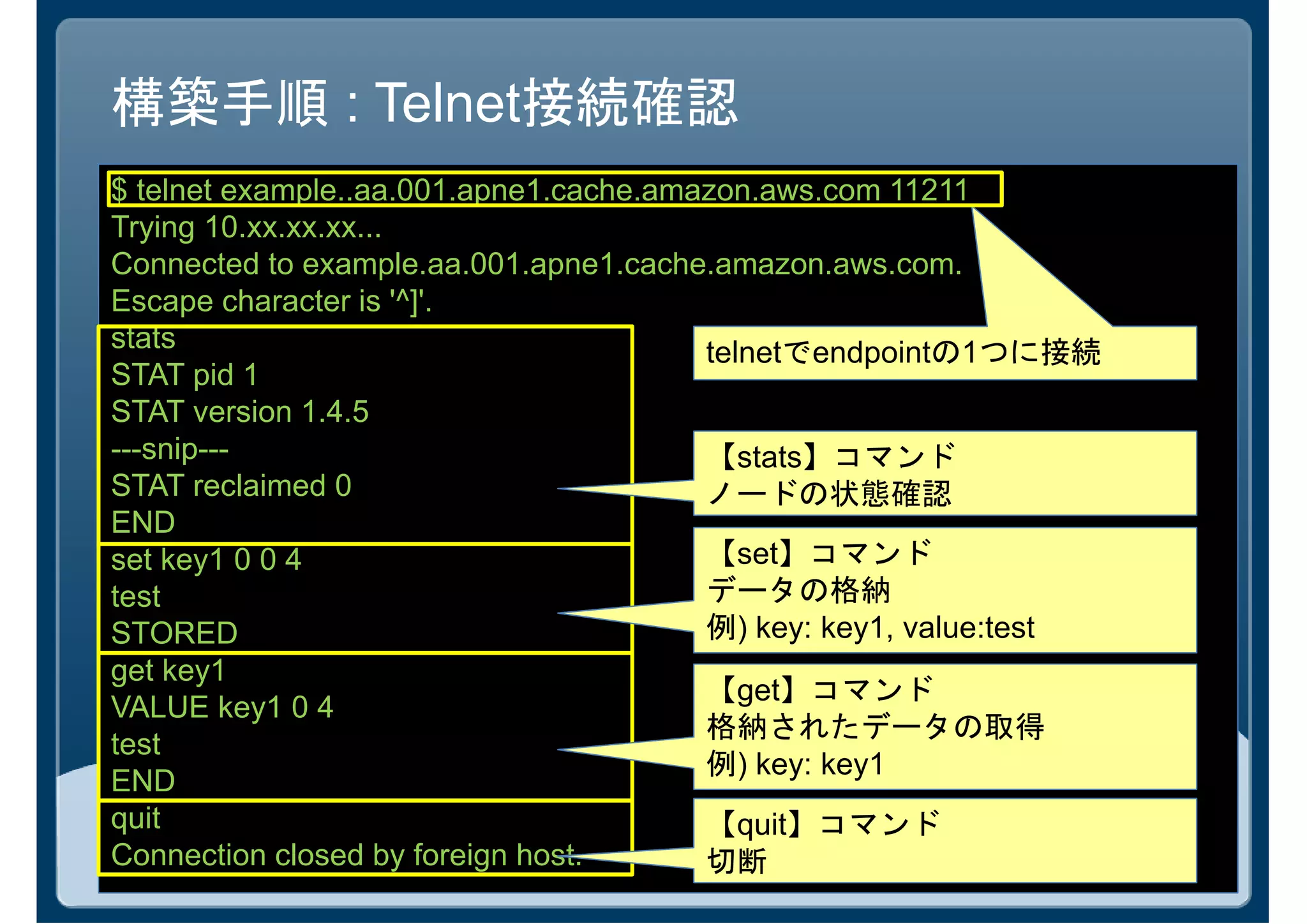 構築手順：Telnet接続確認

$ telnet example..aa.001.apne1.cache.amazon.aws.com 11211
Trying 10.xx.xx.xx...
Connected to example.aa.001.apne1.cache.amazon.aws.com.
Escape character is '^]'.
stats
STAT pid 1
STAT version 1.4.5
---snip---
STAT reclaimed 0
END
set key1 0 0 4
test
STORED
get key1
VALUE key1 0 4
test
END
quit
Connection closed by foreign host.

telnetでendpointの1つに接続

【stats】コマンド
ノードの状態確認

【set】コマンド
データの格納
例) key: key1, value:test

【get】コマンド
格納されたデータの取得
例) key: key1

【quit】コマンド
切断